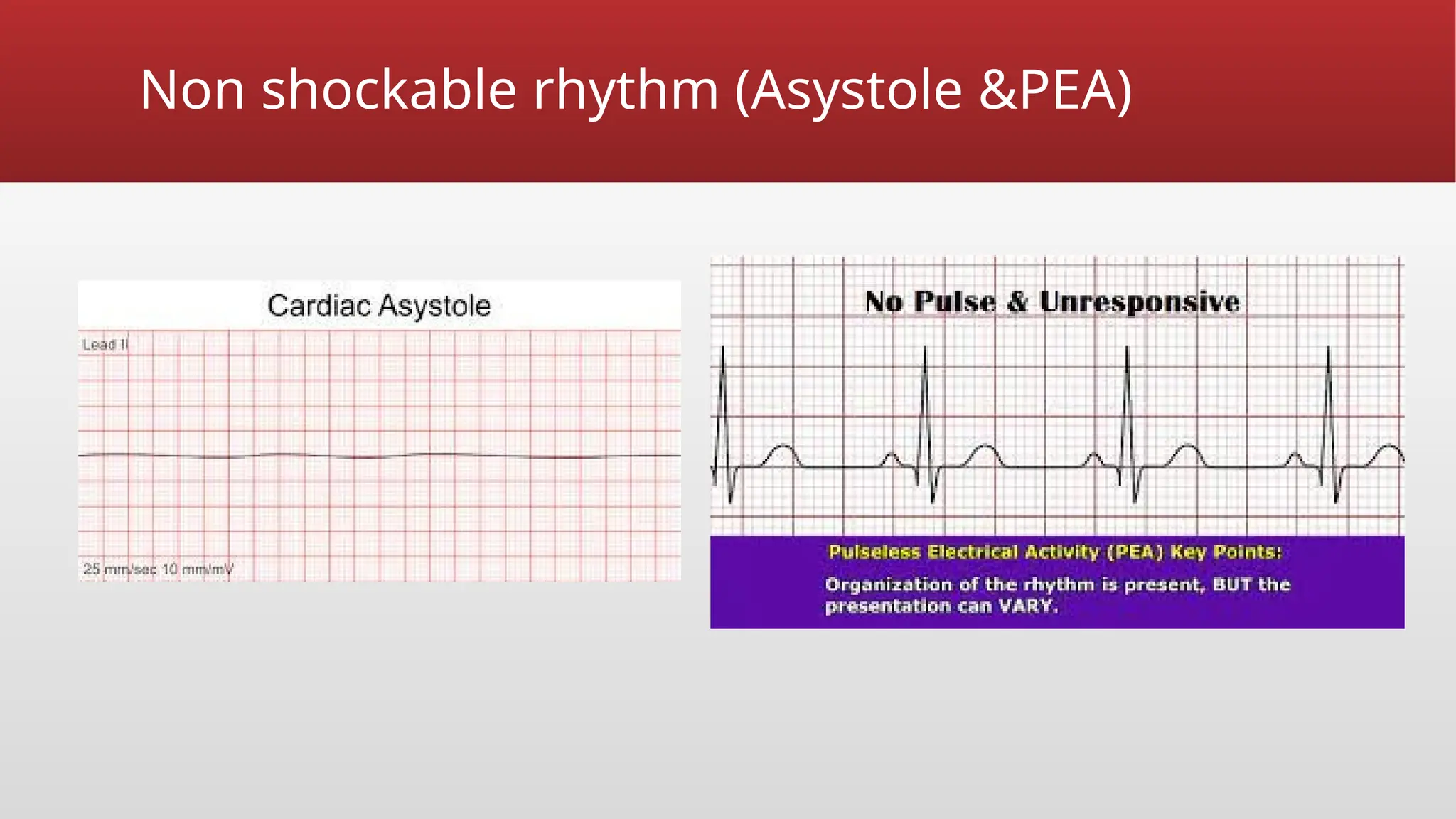 Non shockable rhythm (Asystole &PEA)

Cardiac Asystole

Lead II

25 mm/sec 10 mm/mV

No Pulse & Unresponsive

Pulseless Electrical Activity (PEA) Key Points:

Organization of the rhythm is present, BUT the presentation can VARY.